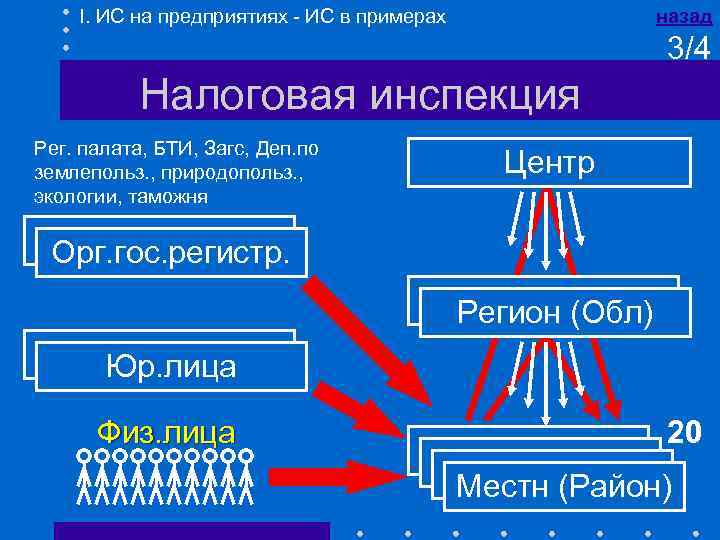 I. ИС на предприятиях - ИС в примерах

назад

3/4

Налоговая инспекция

Рег. палата, БТИ, Загс, Деп.по землепольз., природопольз., экологии, таможня

Орг.гос.регистр.

Юр.лица

Физ.лица

Центр

Регион (Обл)

20

Местн (Район)